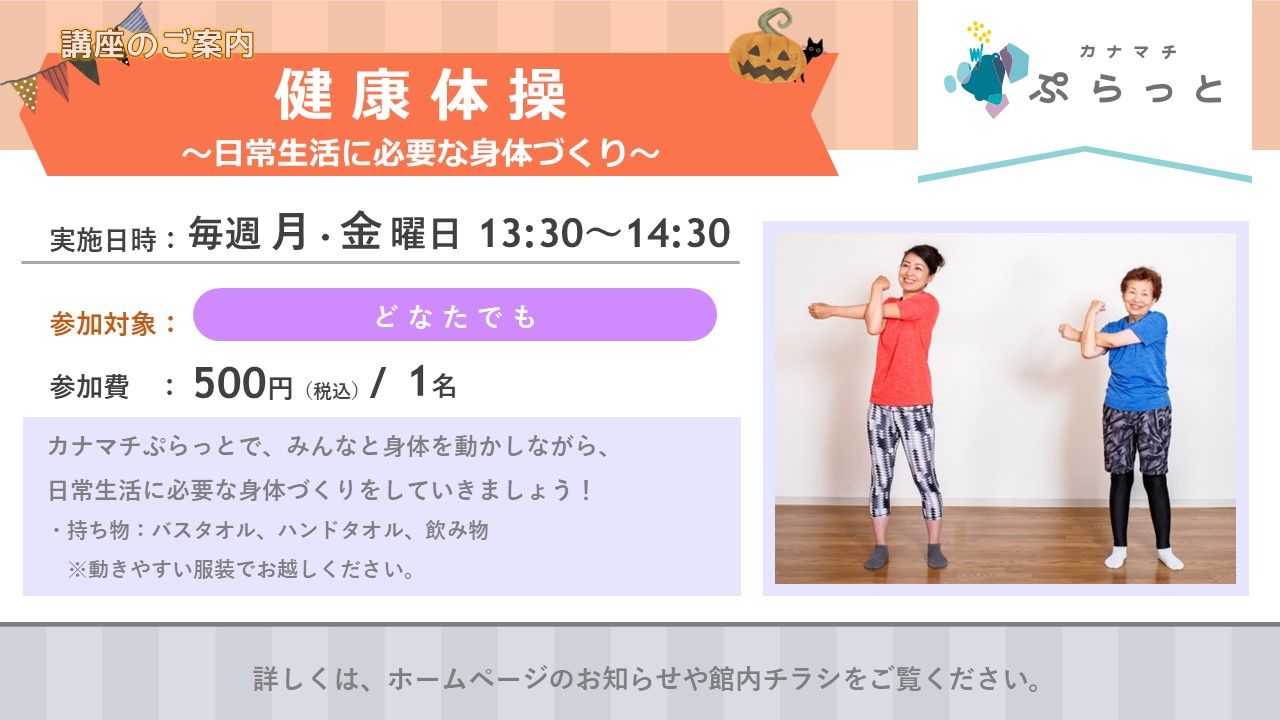 講座のご案内

健康体操
～日常生活に必要な身体づくり～

カナマチ
ぷらっと

実施日時：毎週 月・金 曜日 13:30～14:30

参加対象： どなたでも

参加費 ： 500円（税込）/ 1名

カナマチぷらっとで、みんなと身体を動かしながら、
日常生活に必要な身体づくりをしていきましょう！
・持ち物：バスタオル、ハンドタオル、飲み物
※動きやすい服装でお越しください。

詳しくは、ホームページのお知らせや館内チラシをご覧ください。